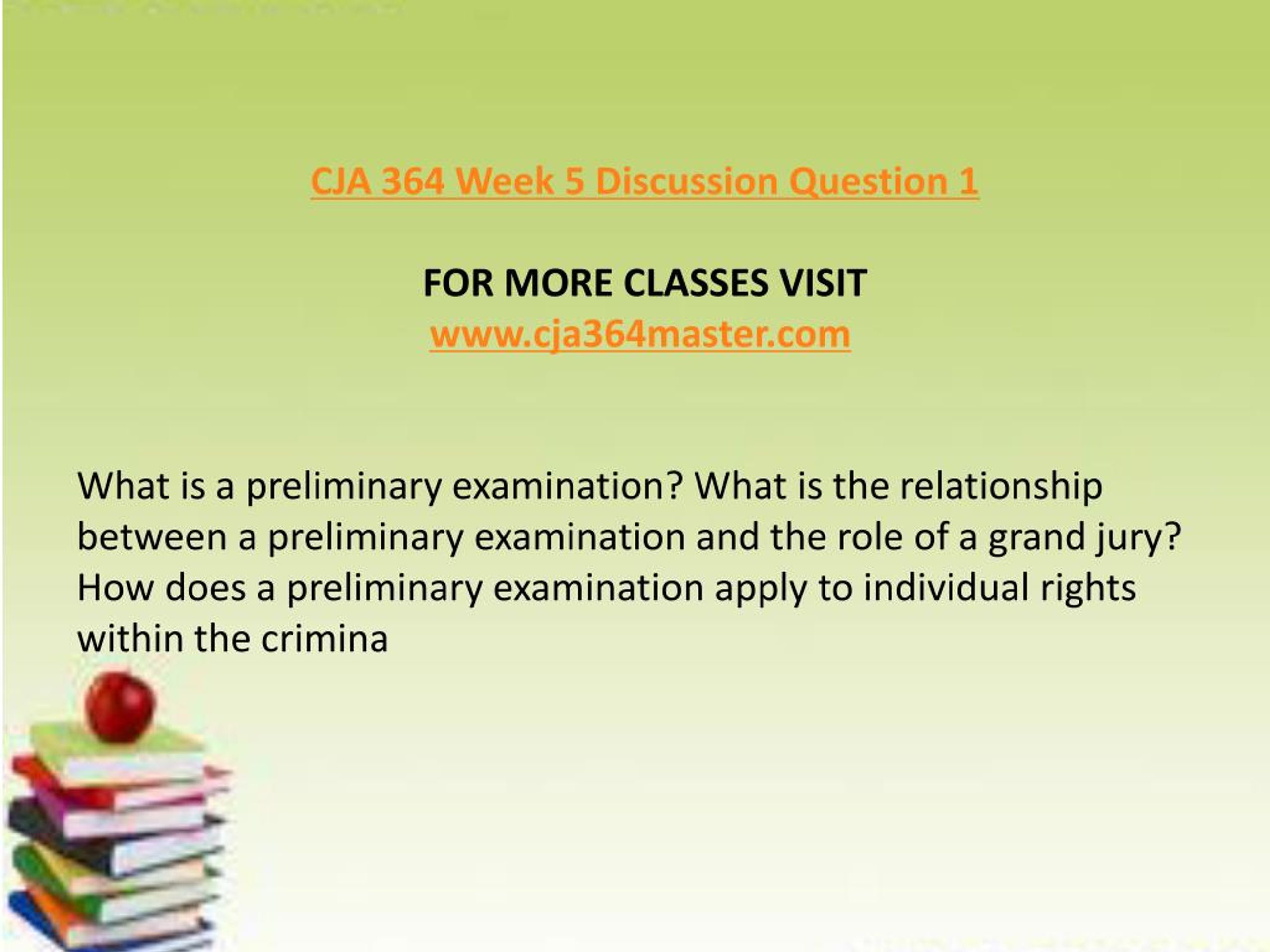 CJA 364 Week 5 Discussion Question 1

FOR MORE CLASSES VISIT
www.cja364master.com

What is a preliminary examination? What is the relationship between a preliminary examination and the role of a grand jury? How does a preliminary examination apply to individual rights within the crimina